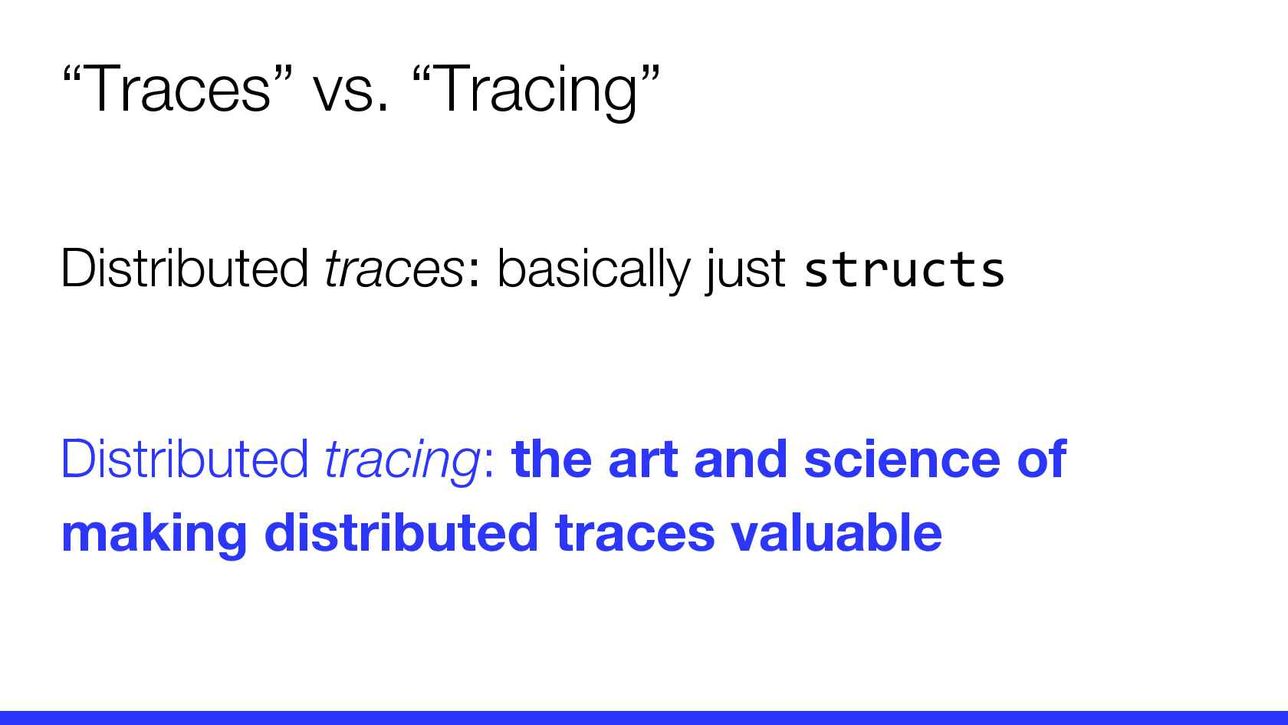 “Traces” vs. “Tracing”

Distributed traces: basically just structs

Distributed tracing: the art and science of making distributed traces valuable